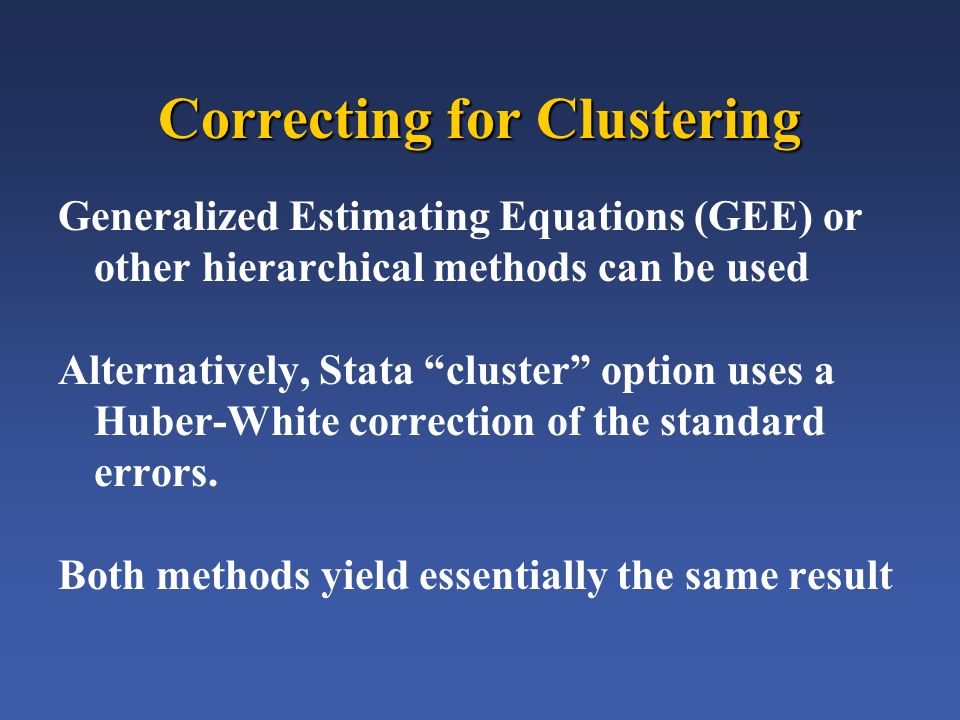 Correcting for Clustering

Generalized Estimating Equations (GEE) or other hierarchical methods can be used

Alternatively, Stata “cluster” option uses a Huber-White correction of the standard errors.

Both methods yield essentially the same result